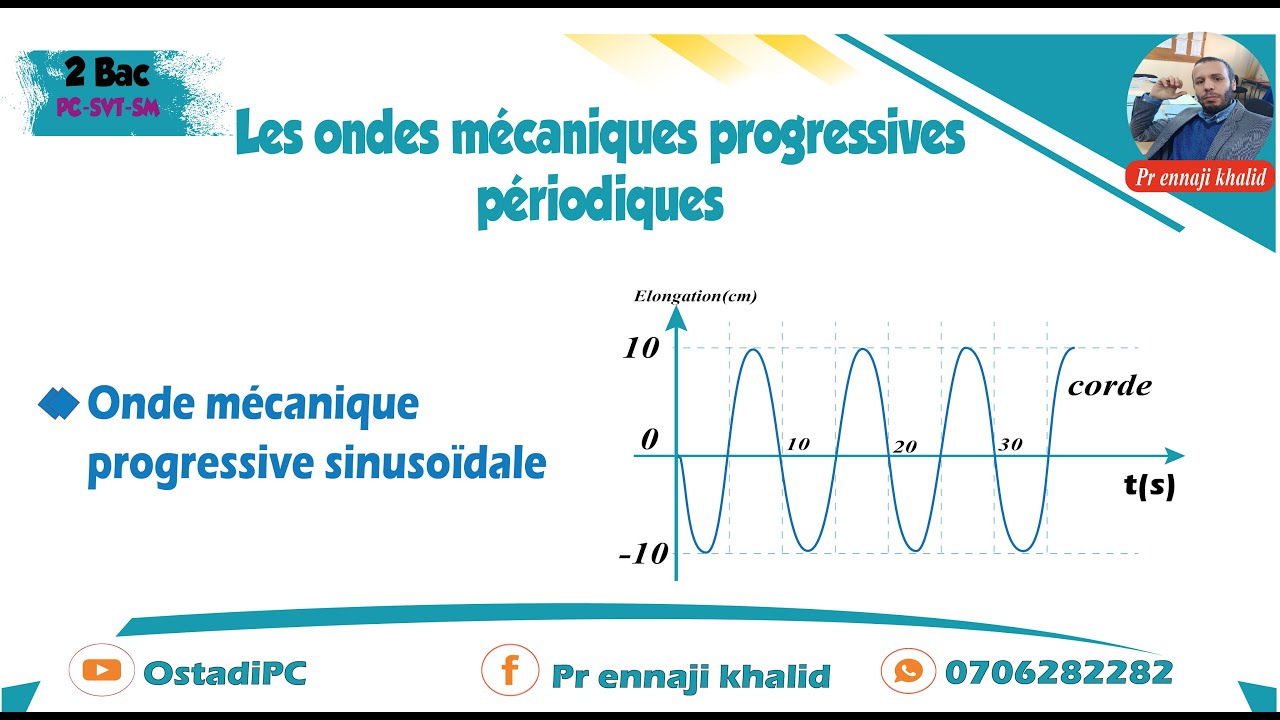 2 Bac
PC-SVT-SM

Les ondes mécaniques progressives périodiques

Pr ennaji khalid

Onde mécanique progressive sinusoïdale

Elongation(cm)
10
0
-10
10
20
30
corde
t(s)

OstadiPC
Pr ennaji khalid
0706282282